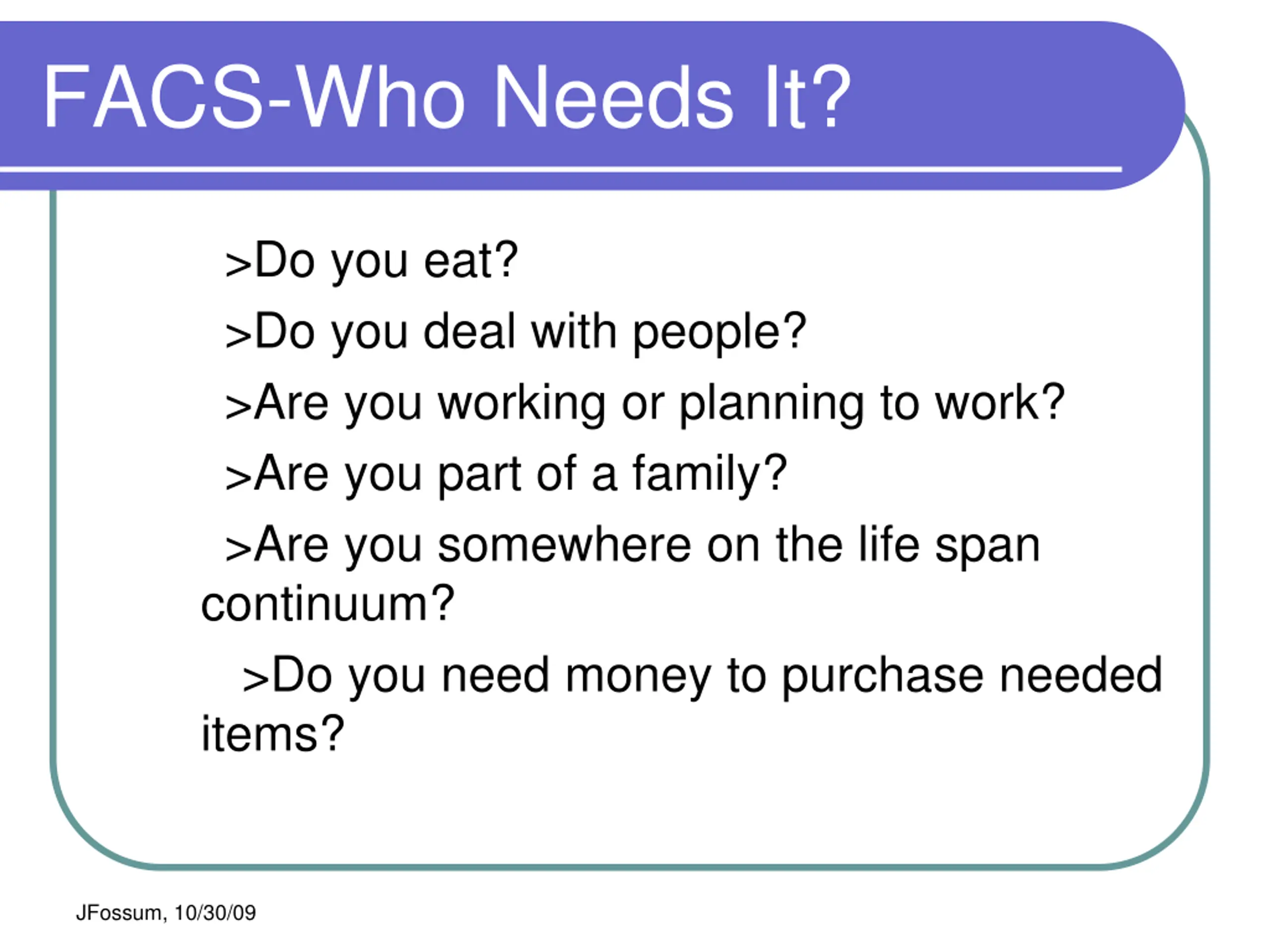 FACS-Who Needs It?

>Do you eat?

>Do you deal with people?

>Are you working or planning to work?

>Are you part of a family?

>Are you somewhere on the life span continuum?

>Do you need money to purchase needed items?

JFossum, 10/30/09